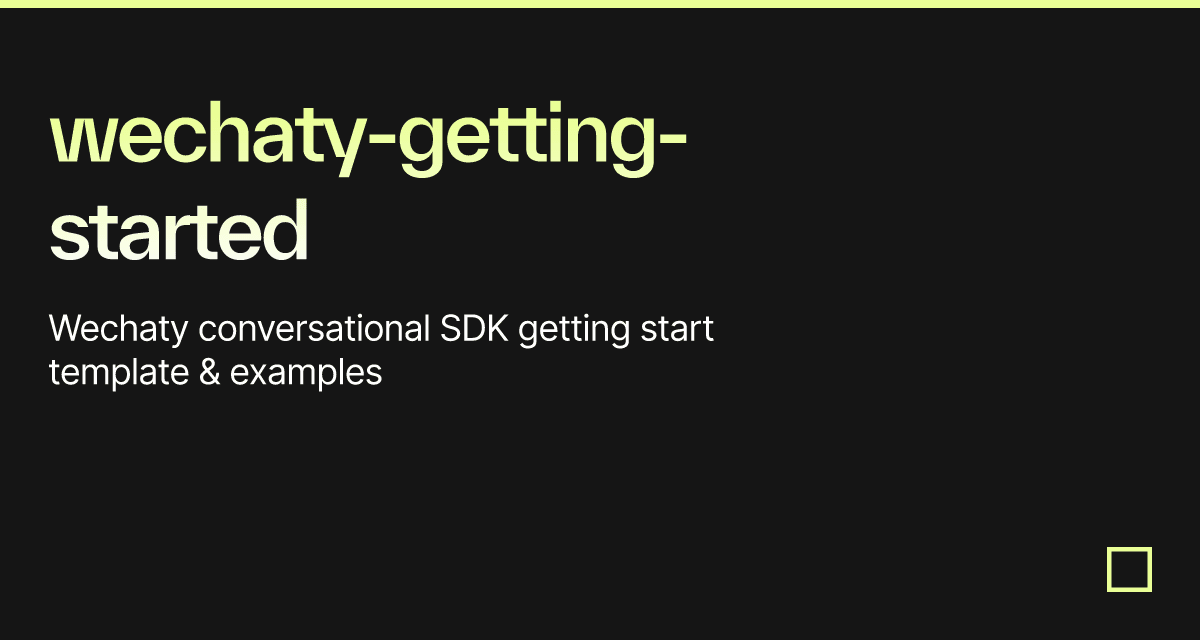 wechaty-getting-started

Wechaty conversational SDK getting start template & examples